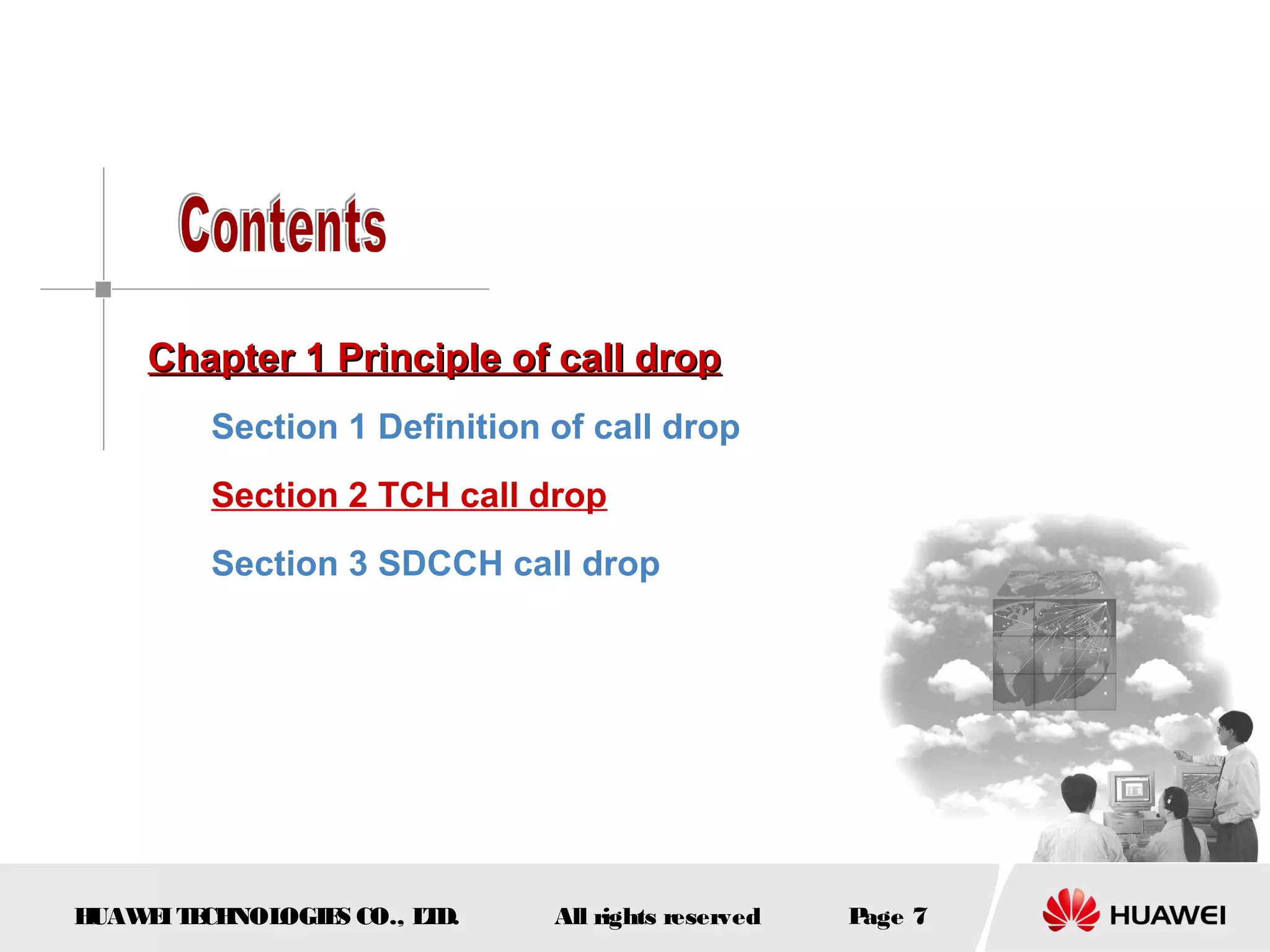 Contents

Chapter 1 Principle of call drop

Section 1 Definition of call drop

Section 2 TCH call drop

Section 3 SDCCH call drop

HUAWEI TECHNOLOGIES CO., LTD.

All rights reserved

Page 7

HUAWEI